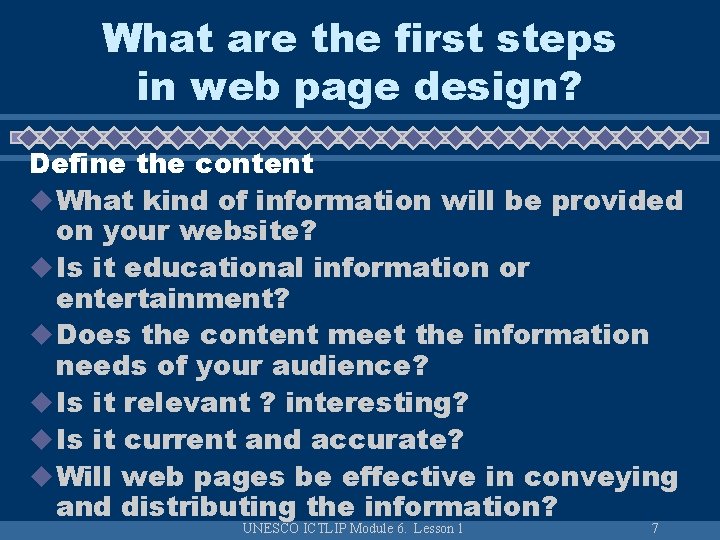 What are the first steps in web page design?

Define the content

What kind of information will be provided on your website?

Is it educational information or entertainment?

Does the content meet the information needs of your audience?

Is it relevant ? interesting?

Is it current and accurate?

Will web pages be effective in conveying and distributing the information?

UNESCO ICTLIP Module 6. Lesson 1

7